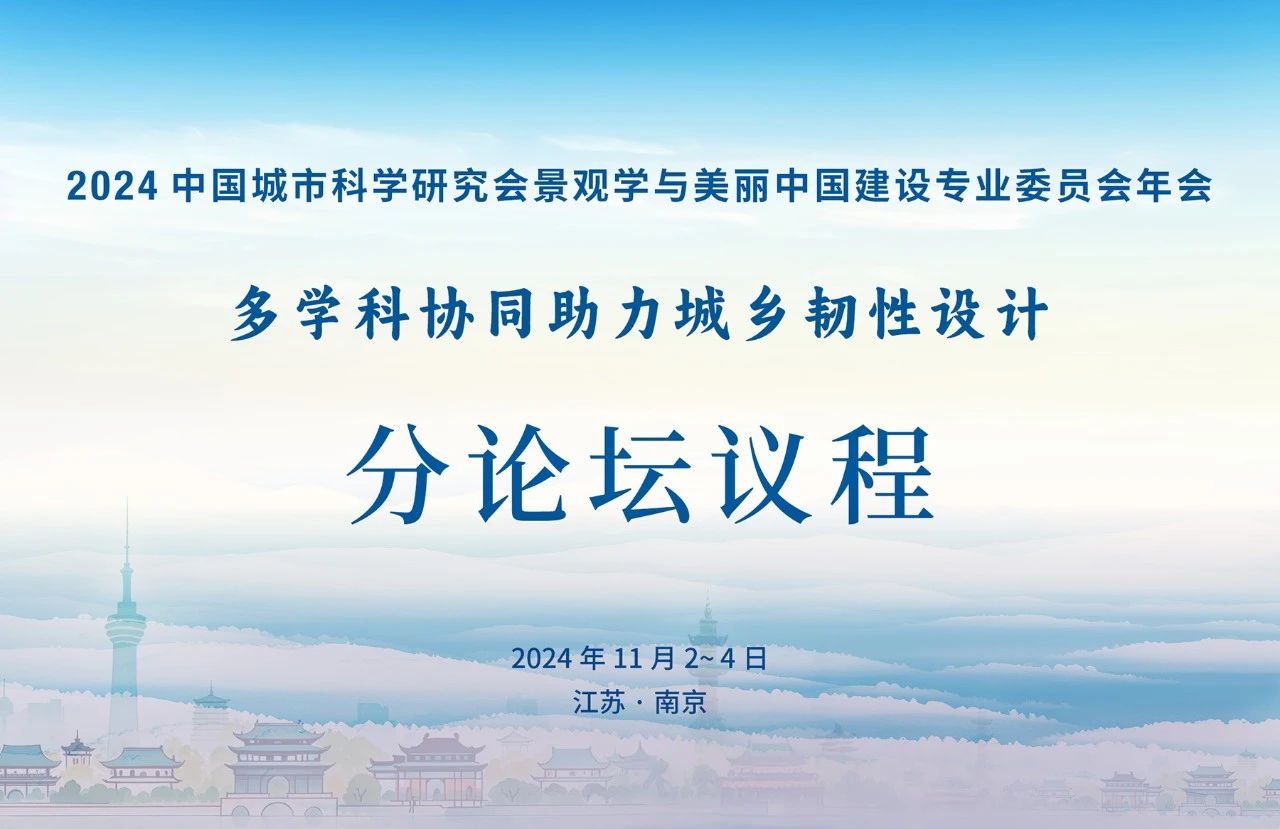 2024 中国城市科学研究会景观学与美丽中国建设专业委员会年会

多学科协同助力城乡韧性设计

分论坛议程

2024 年 11 月 2~4 日
江苏 · 南京